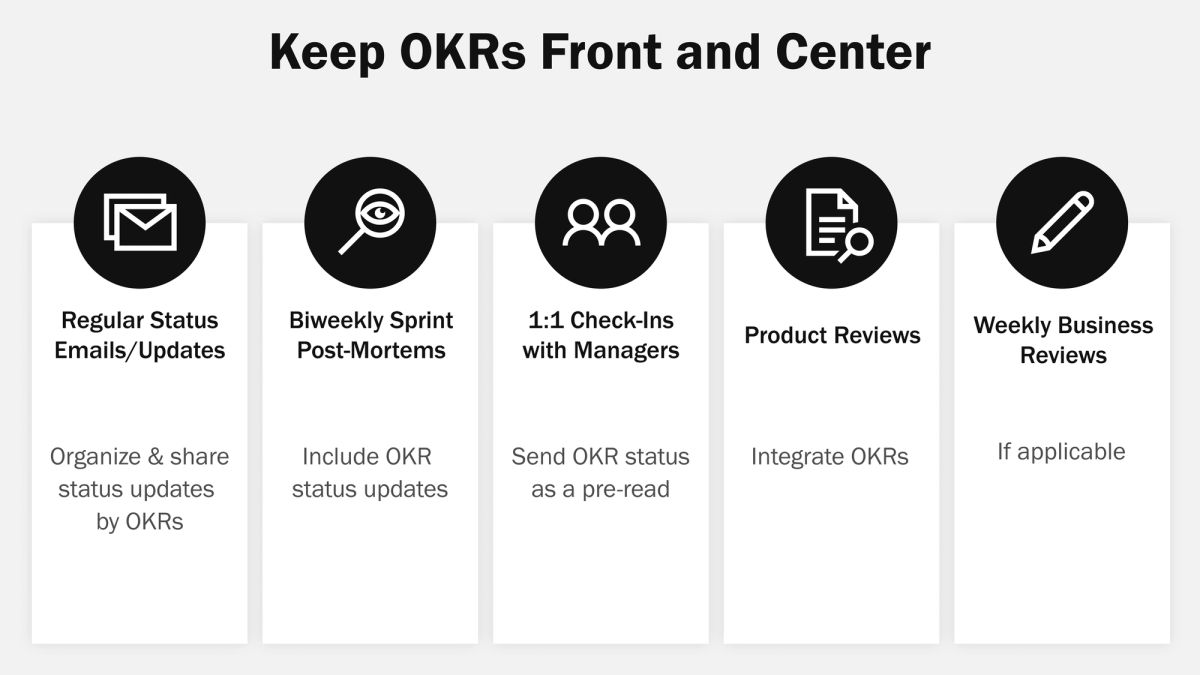 Keep OKRs Front and Center

Regular Status Emails/Updates

Organize & share status updates by OKRs

Biweekly Sprint Post-Mortems

Include OKR status updates

1:1 Check-Ins with Managers

Send OKR status as a pre-read

Product Reviews

Integrate OKRs

Weekly Business Reviews

If applicable